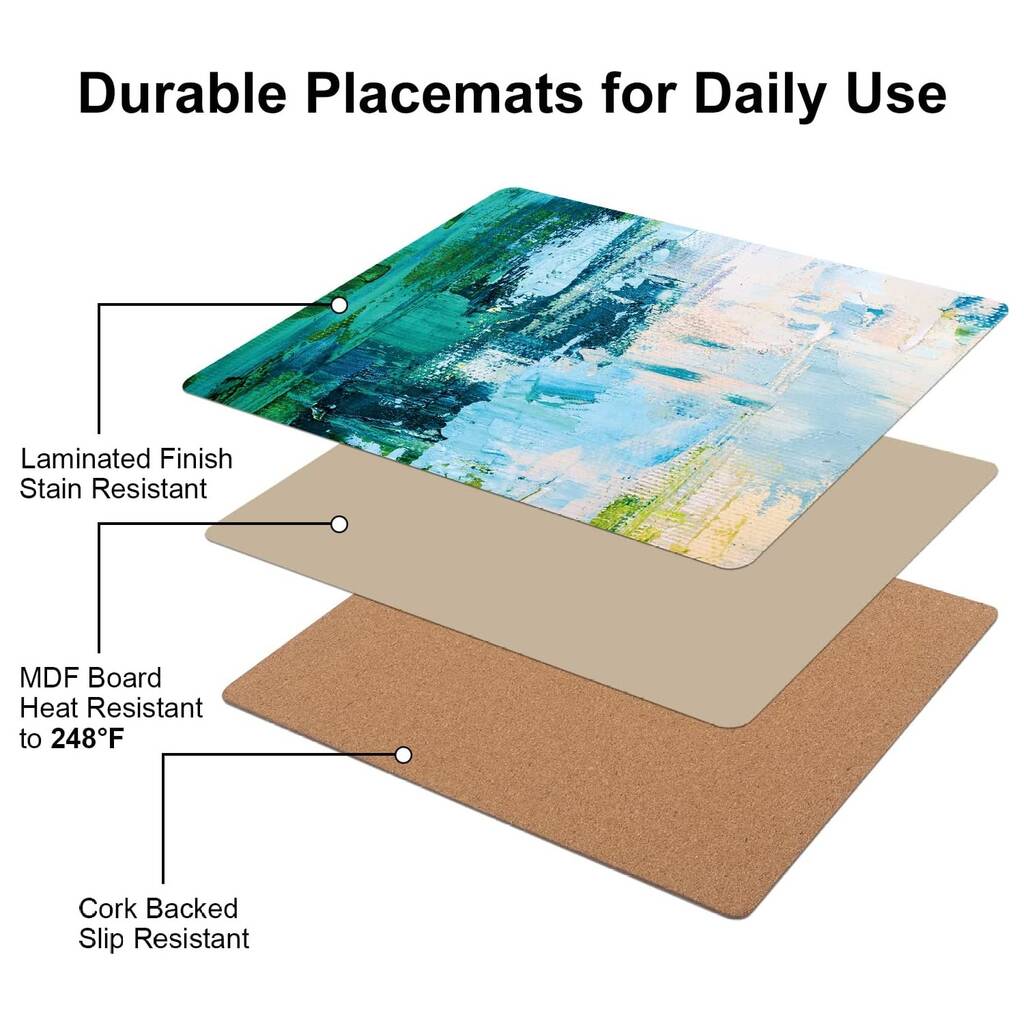 Durable Placemats for Daily Use

Laminated Finish
Stain Resistant

MDF Board
Heat Resistant
to 248°F

Cork Backed
Slip Resistant